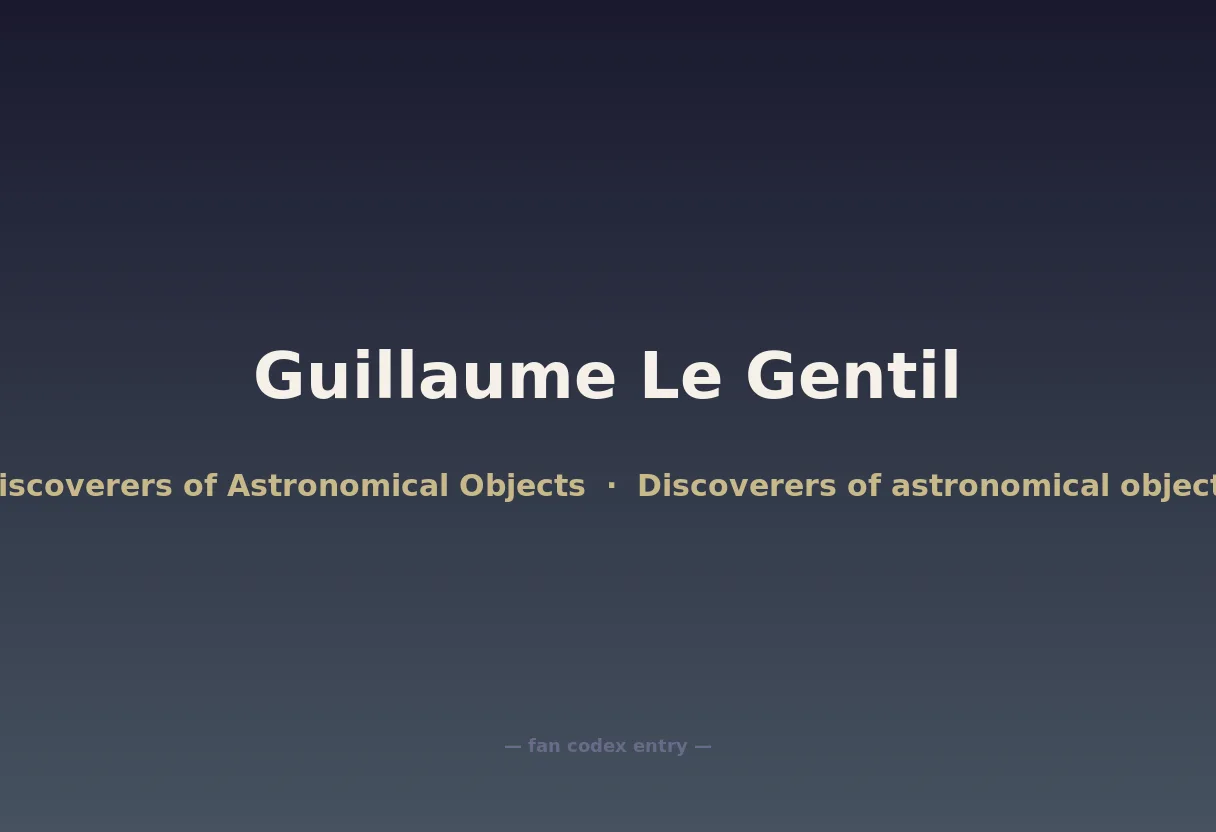 Guillaume Le Gentil

iscoverers of Astronomical Objects · Discoverers of astronomical object

— fan codex entry —